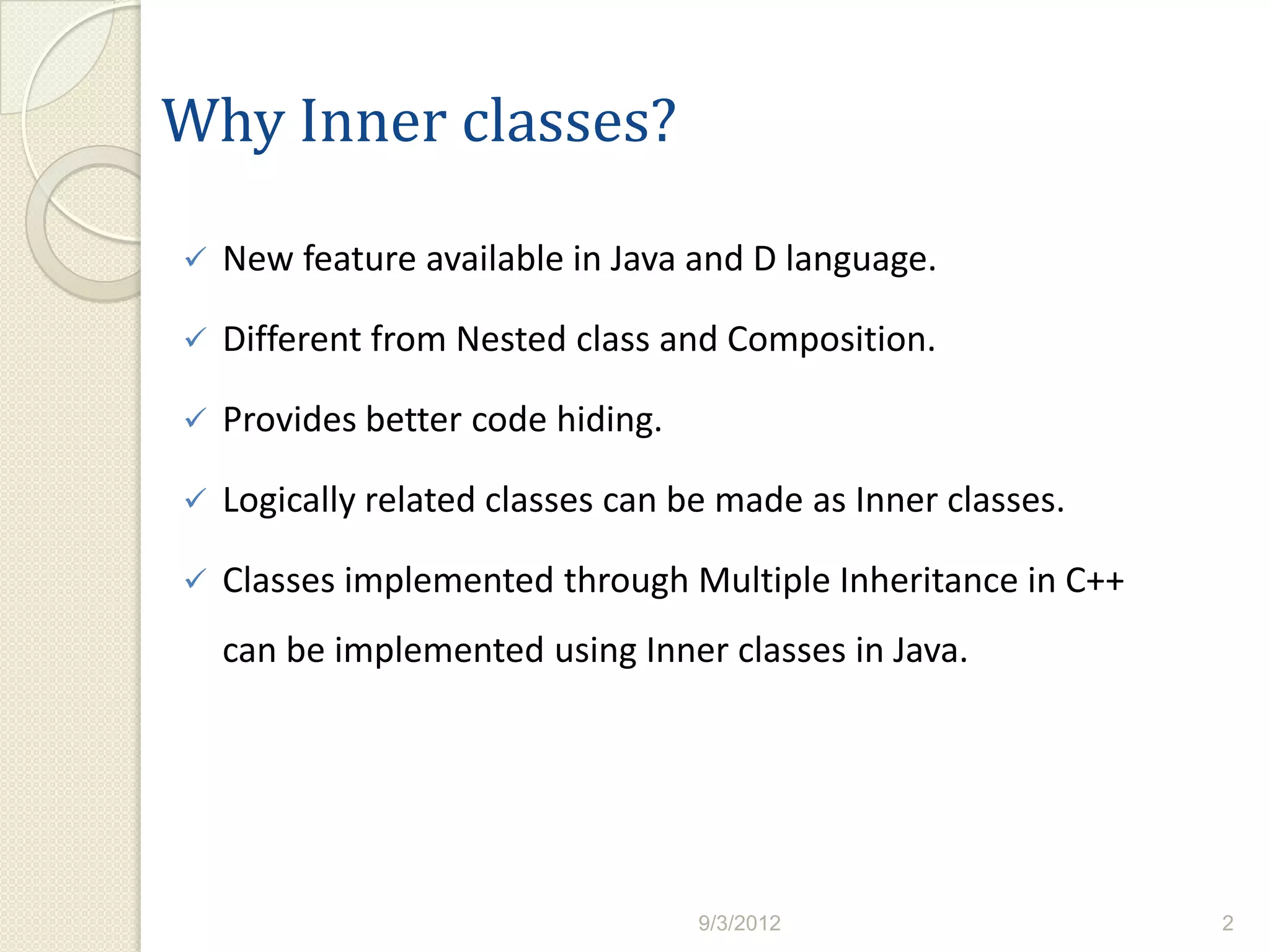 Why Inner classes?

✓ New feature available in Java and D language.

✓ Different from Nested class and Composition.

✓ Provides better code hiding.

✓ Logically related classes can be made as Inner classes.

✓ Classes implemented through Multiple Inheritance in C++ can be implemented using Inner classes in Java.

9/3/2012

2